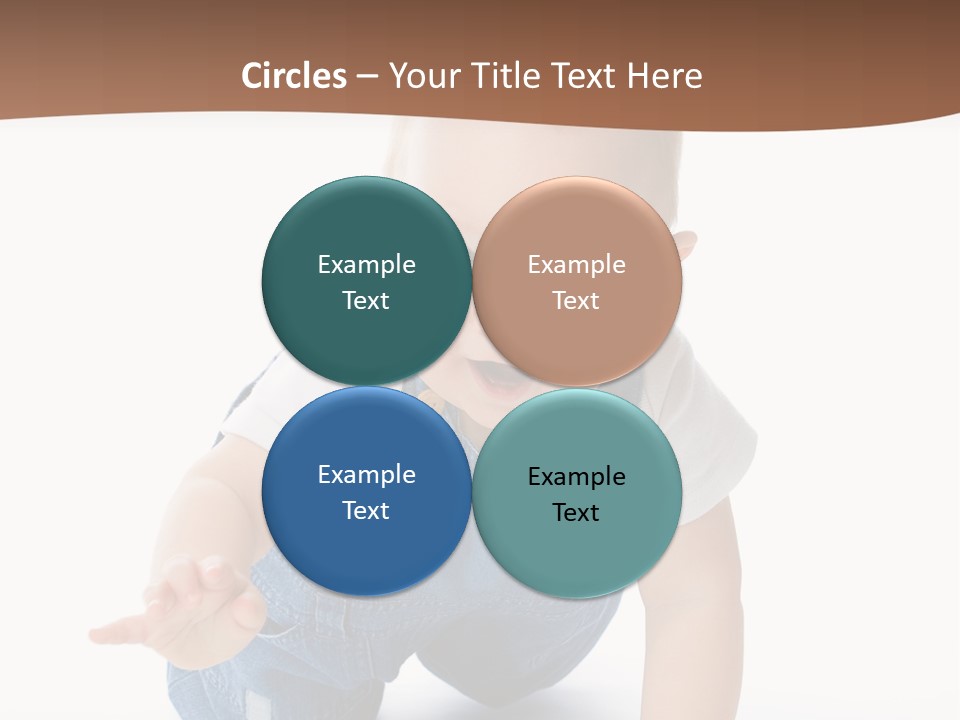 Circles – Your Title Text Here

Example Text

Example Text

Example Text

Example Text